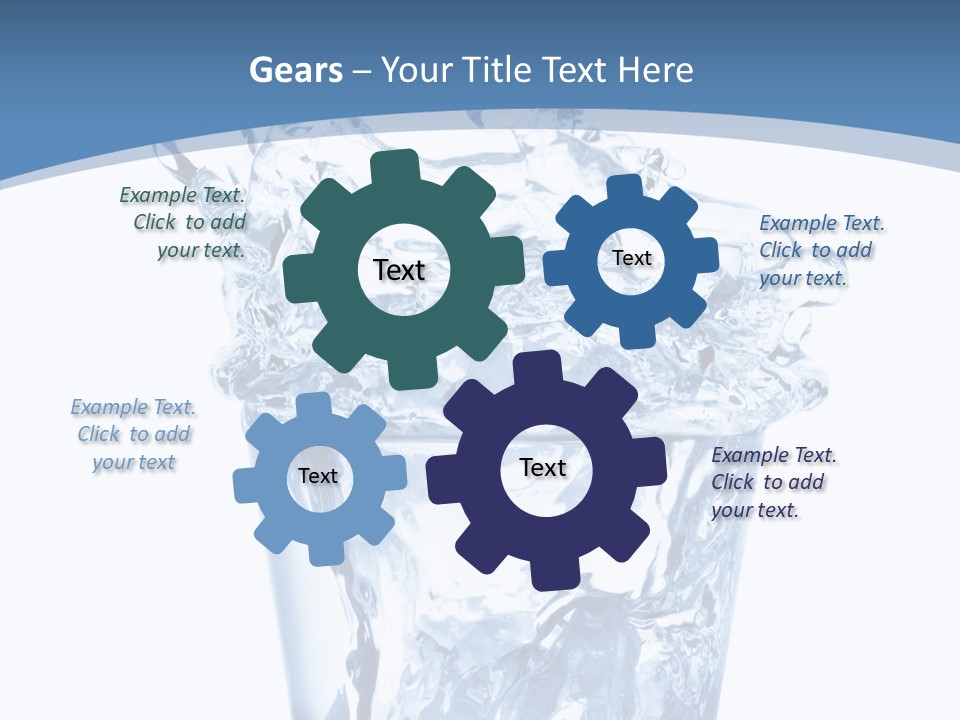 Gears – Your Title Text Here

Example Text.
Click to add
your text.

Text

Text

Example Text.
Click to add
your text.

Example Text.
Click to add
your text

Text

Text

Example Text.
Click to add
your text.